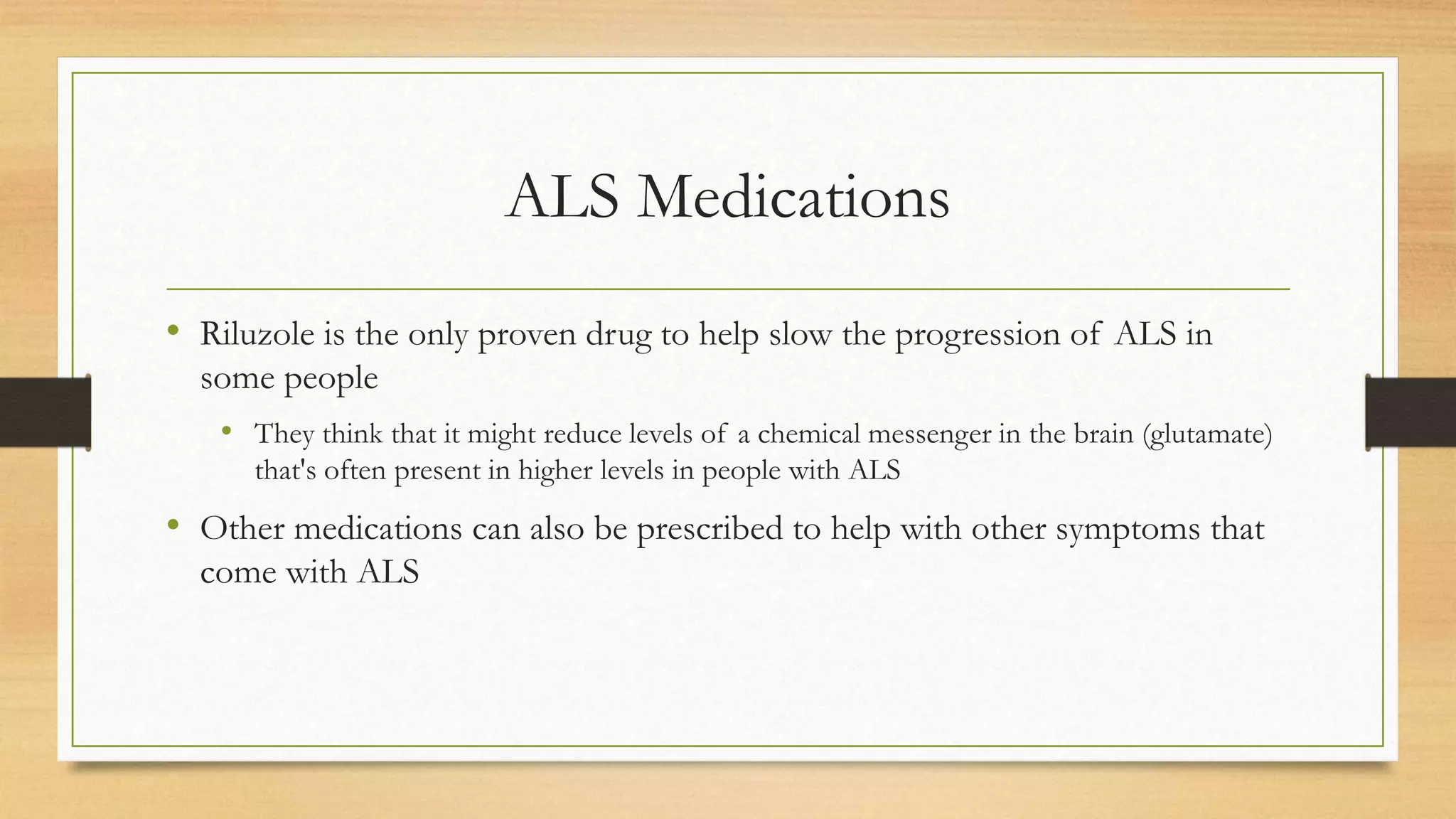 ALS Medications

• Riluzole is the only proven drug to help slow the progression of ALS in some people

  • They think that it might reduce levels of a chemical messenger in the brain (glutamate) that's often present in higher levels in people with ALS

• Other medications can also be prescribed to help with other symptoms that come with ALS